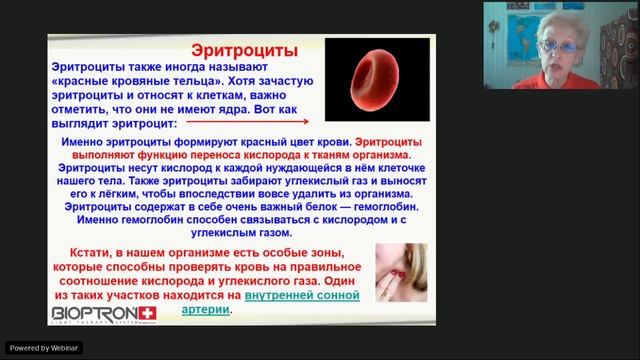 Эритроциты

Эритроциты также иногда называют «красные кровяные тельца». Хотя зачастую эритроциты и относят к клеткам, важно отметить, что они не имеют ядра. Вот как выглядит эритроцит:

Именно эритроциты формируют красный цвет крови. Эритроциты выполняют функцию переноса кислорода к тканям организма. Эритроциты несут кислород к каждой нуждающейся в нём клеточке нашего тела. Также эритроциты забирают углекислый газ и выносят его к лёгким, чтобы впоследствии вовсе удалить из организма. Эритроциты содержат в себе очень важный белок — гемоглобин. Именно гемоглобин способен связываться с кислородом и с углекислым газом.

Кстати, в нашем организме есть особые зоны, которые способны проверять кровь на правильное соотношение кислорода и углекислого газа. Один из таких участков находится на внутренней сонной артерии.

BIOPTRON
LIGHT THERAPY SYSTEM

Powered by Webinar